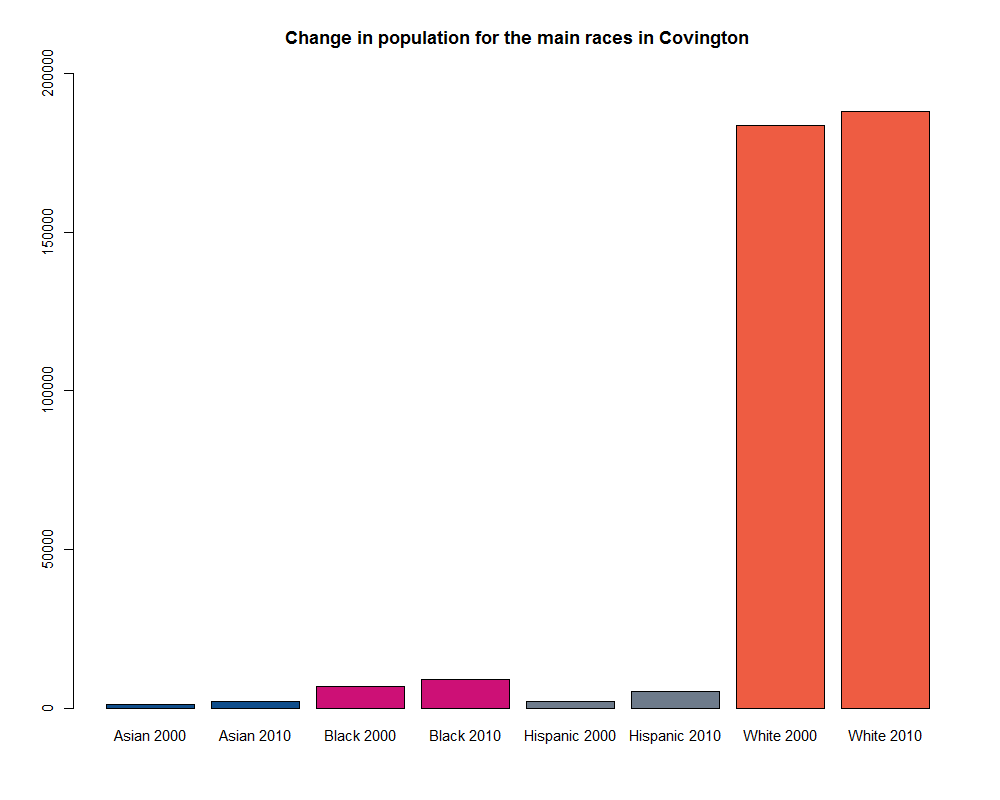 Change in population for the main races in Covington

200000
150000
100000
50000
0

Asian 2000
Asian 2010
Black 2000
Black 2010
Hispanic 2000
Hispanic 2010
White 2000
White 2010